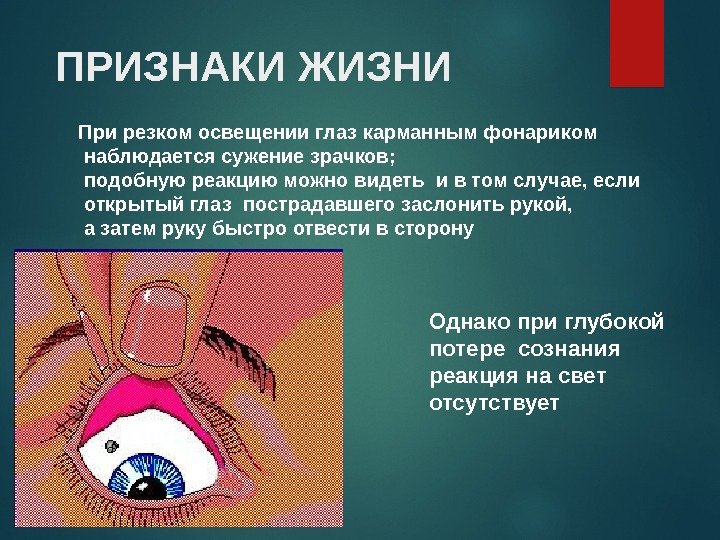 ПРИЗНАКИ ЖИЗНИ

При резком освещении глаз карманным фонариком наблюдается сужение зрачков;
подобную реакцию можно видеть и в том случае, если открытый глаз пострадавшего заслонить рукой, а затем руку быстро отвести в сторону

Однако при глубокой потере сознания реакция на свет отсутствует